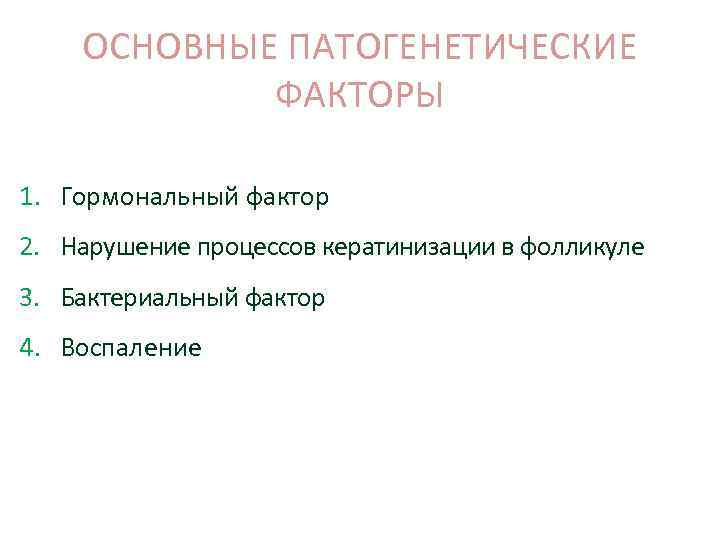 ОСНОВНЫЕ ПАТОГЕНЕТИЧЕСКИЕ ФАКТОРЫ

1. Гормональный фактор
2. Нарушение процессов кератинизации в фолликуле
3. Бактериальный фактор
4. Воспаление